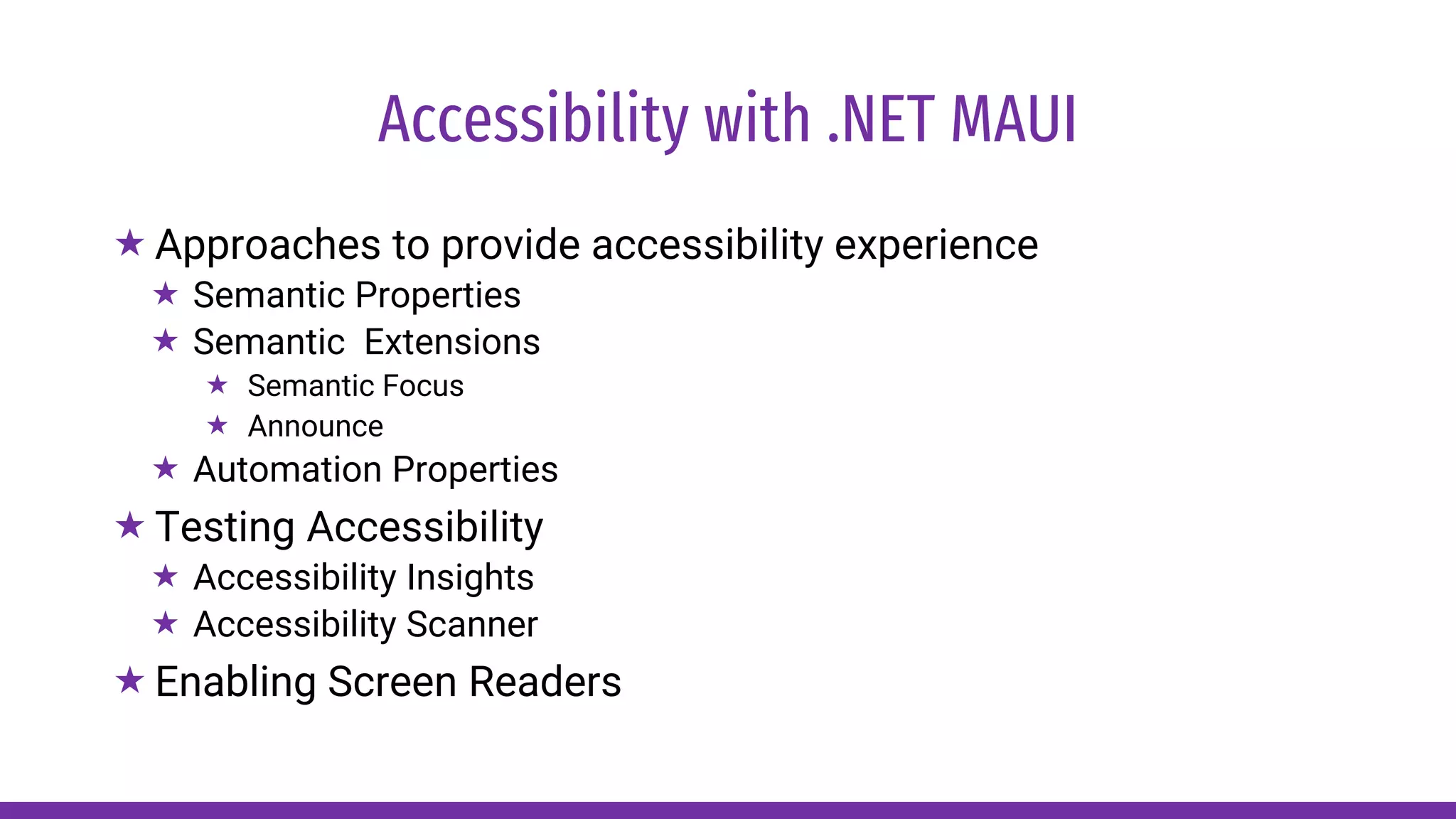 Accessibility with .NET MAUI

★ Approaches to provide accessibility experience
★ Semantic Properties
★ Semantic  Extensions
★ Semantic Focus
★ Announce
★ Automation Properties
★ Testing Accessibility
★ Accessibility Insights
★ Accessibility Scanner
★ Enabling Screen Readers